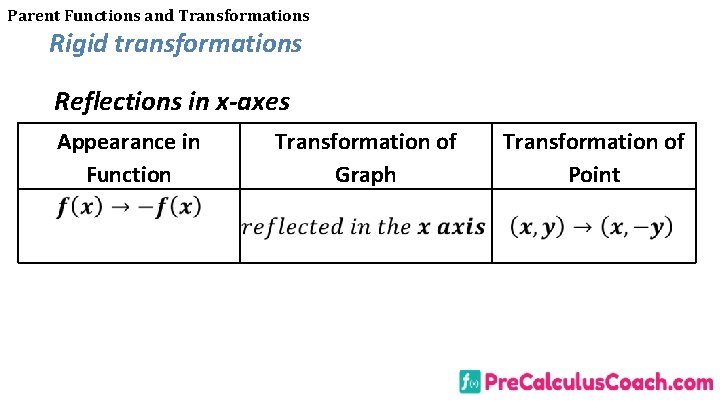 Parent Functions and Transformations

Rigid transformations

Reflections in x-axes

| Appearance in Function | Transformation of Graph | Transformation of Point |
|---|---|---|
| $f(x) \rightarrow -f(x)$ | reflected in the $x$ axis | $(x, y) \rightarrow (x, -y)$ |

PreCalculusCoach.com